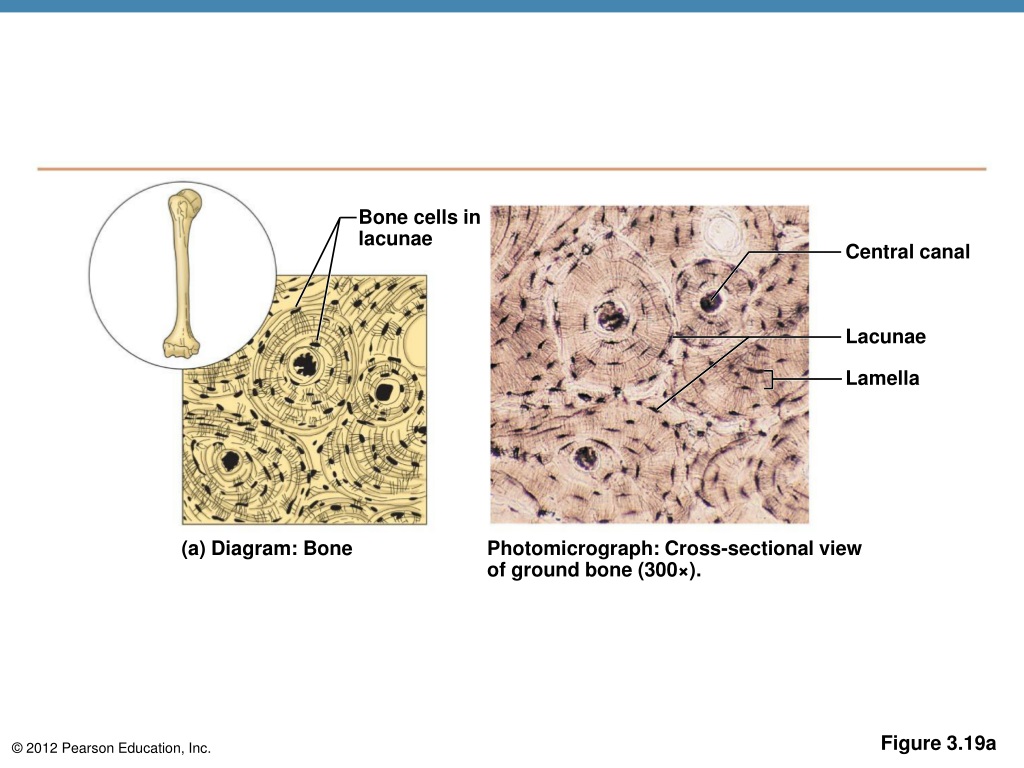 Bone cells in lacunae

Central canal

Lacunae

Lamella

(a) Diagram: Bone

Photomicrograph: Cross-sectional view of ground bone (300×).

© 2012 Pearson Education, Inc.

Figure 3.19a